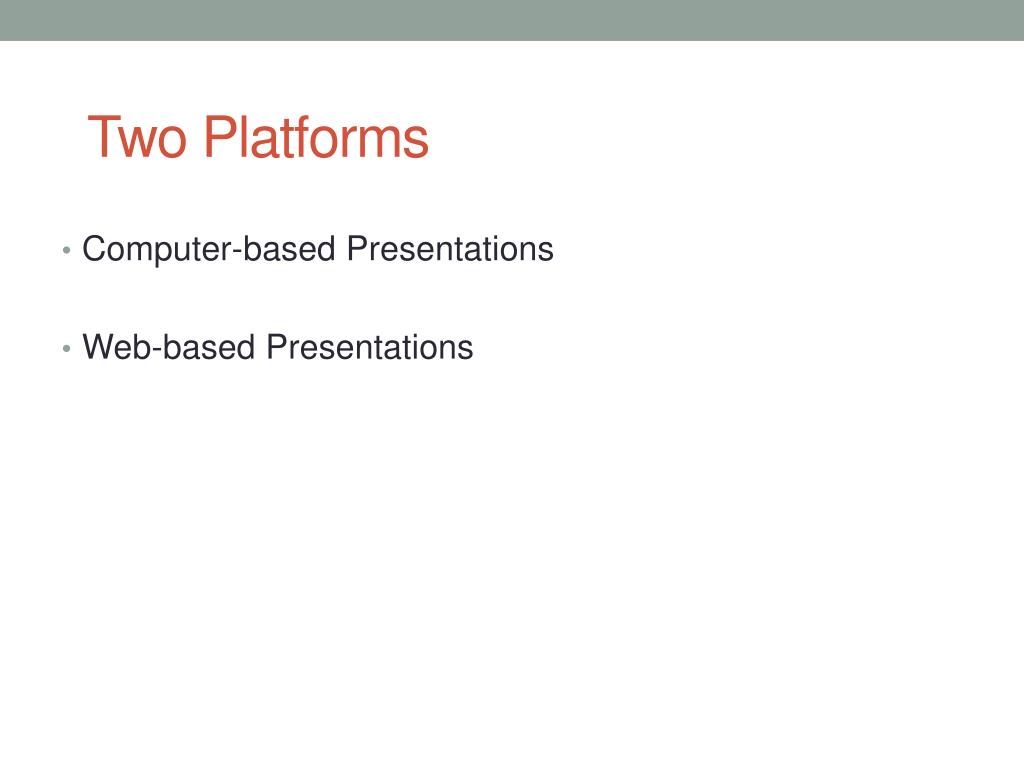 Two Platforms

• Computer-based Presentations

• Web-based Presentations